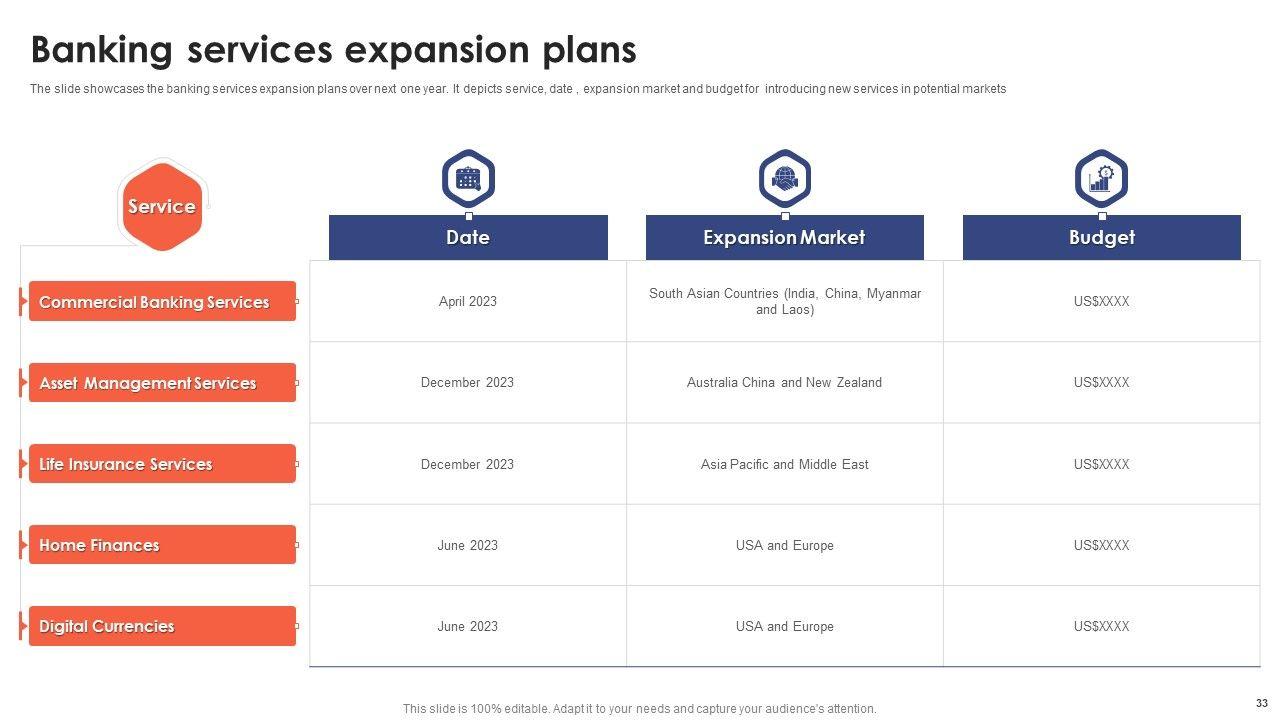 Banking services expansion plans

The slide showcases the banking services expansion plans over next one year. It depicts service, date , expansion market and budget for introducing new services in potential markets

| Service | Date | Expansion Market | Budget |
|---|---|---|---|
| Commercial Banking Services | April 2023 | South Asian Countries (India, China, Myanmar and Laos) | US$XXXX |
| Asset Management Services | December 2023 | Australia China and New Zealand | US$XXXX |
| Life Insurance Services | December 2023 | Asia Pacific and Middle East | US$XXXX |
| Home Finances | June 2023 | USA and Europe | US$XXXX |
| Digital Currencies | June 2023 | USA and Europe | US$XXXX |

This slide is 100% editable. Adapt it to your needs and capture your audience's attention.

33